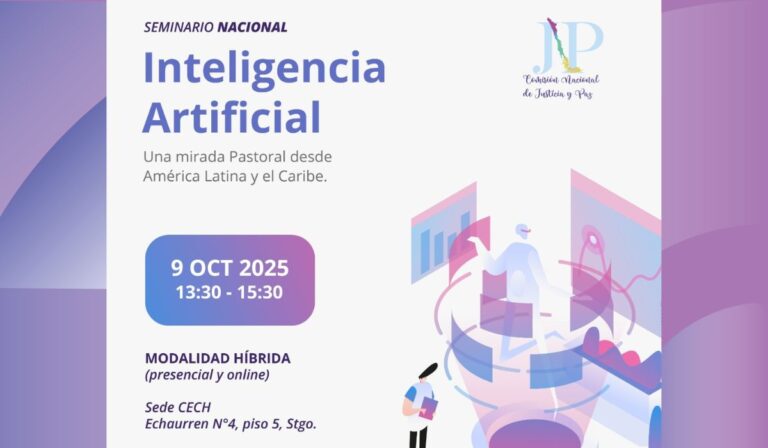 SEMINARIO NACIONAL

Inteligencia Artificial

Una mirada Pastoral desde América Latina y el Caribe.

JP
Comisión Nacional de Justicia y Paz

9 OCT 2025
13:30 - 15:30

MODALIDAD HÍBRIDA
(presencial y online)

Sede CECH
Echaurren N°4, piso 5, Stgo.